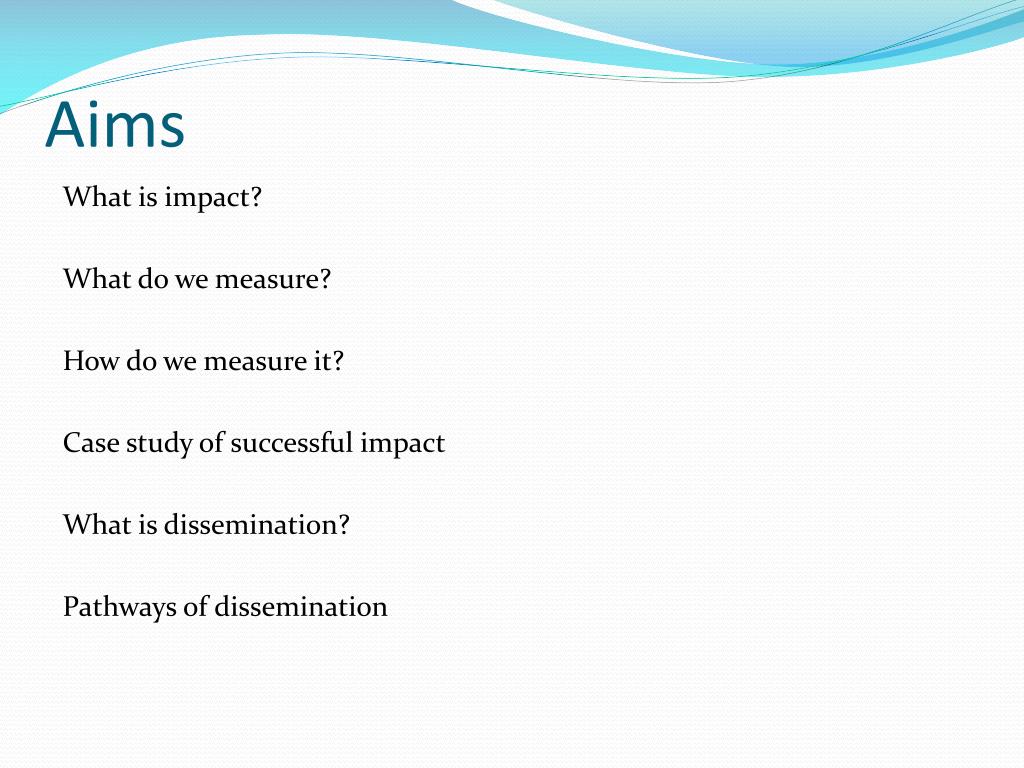 Aims

What is impact?

What do we measure?

How do we measure it?

Case study of successful impact

What is dissemination?

Pathways of dissemination